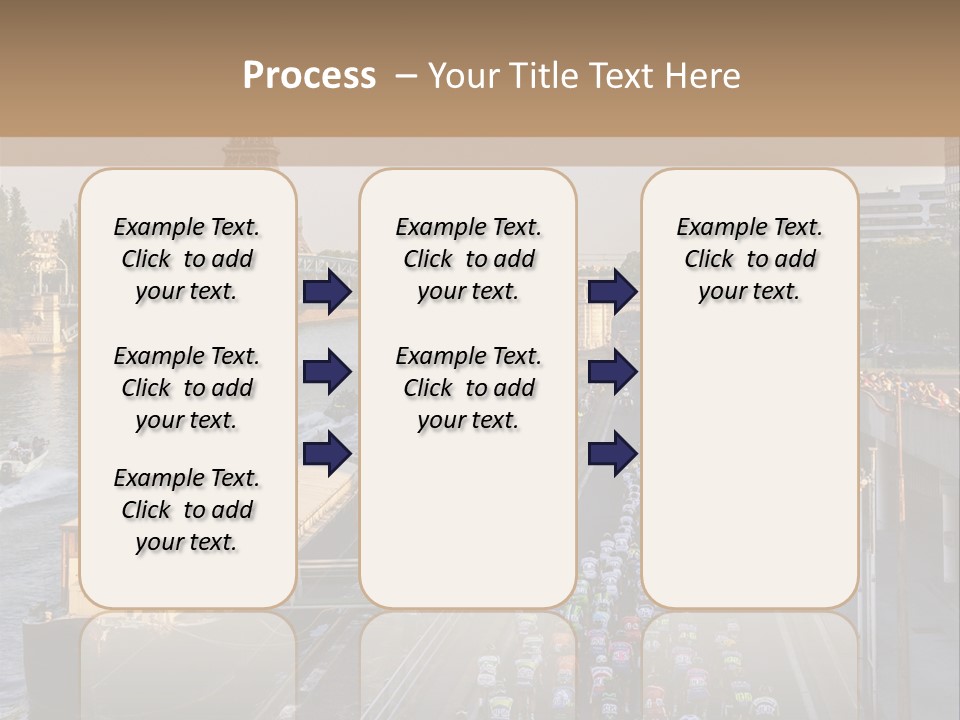 Process – Your Title Text Here

Example Text. Click to add your text.

Example Text. Click to add your text.

Example Text. Click to add your text.

Example Text. Click to add your text.

Example Text. Click to add your text.

Example Text. Click to add your text.